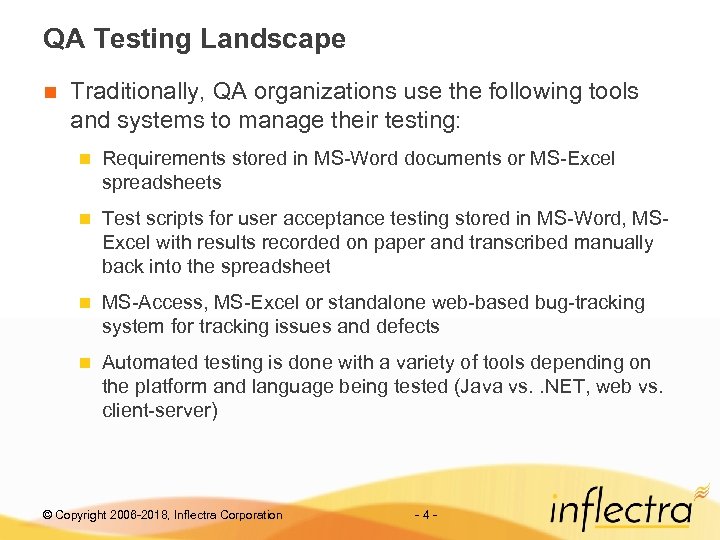 QA Testing Landscape

Traditionally, QA organizations use the following tools and systems to manage their testing:

Requirements stored in MS-Word documents or MS-Excel spreadsheets

Test scripts for user acceptance testing stored in MS-Word, MS-Excel with results recorded on paper and transcribed manually back into the spreadsheet

MS-Access, MS-Excel or standalone web-based bug-tracking system for tracking issues and defects

Automated testing is done with a variety of tools depending on the platform and language being tested (Java vs. .NET, web vs. client-server)

© Copyright 2006-2018, Inflectra Corporation

- 4 -

inflectra